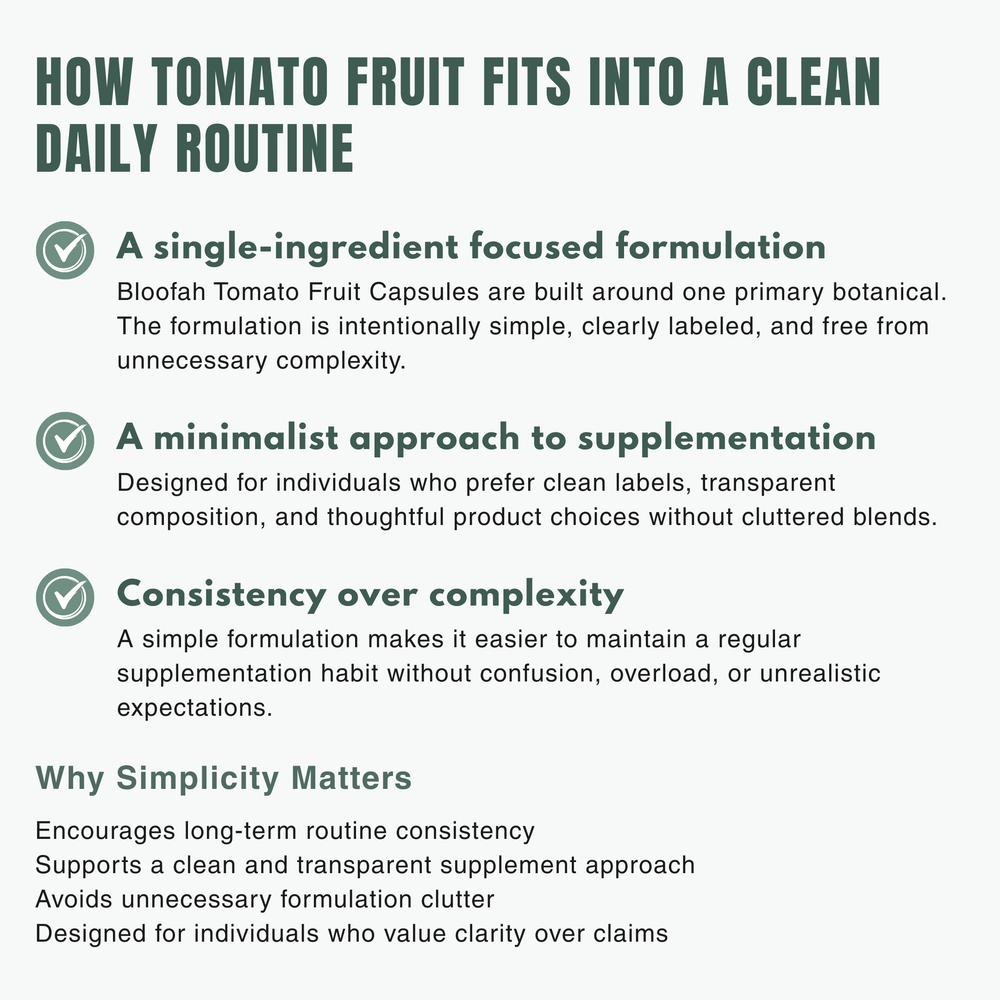 HOW TOMATO FRUIT FITS INTO A CLEAN DAILY ROUTINE

A single-ingredient focused formulation
Bloofah Tomato Fruit Capsules are built around one primary botanical. The formulation is intentionally simple, clearly labeled, and free from unnecessary complexity.

A minimalist approach to supplementation
Designed for individuals who prefer clean labels, transparent composition, and thoughtful product choices without cluttered blends.

Consistency over complexity
A simple formulation makes it easier to maintain a regular supplementation habit without confusion, overload, or unrealistic expectations.

Why Simplicity Matters

Encourages long-term routine consistency
Supports a clean and transparent supplement approach
Avoids unnecessary formulation clutter
Designed for individuals who value clarity over claims